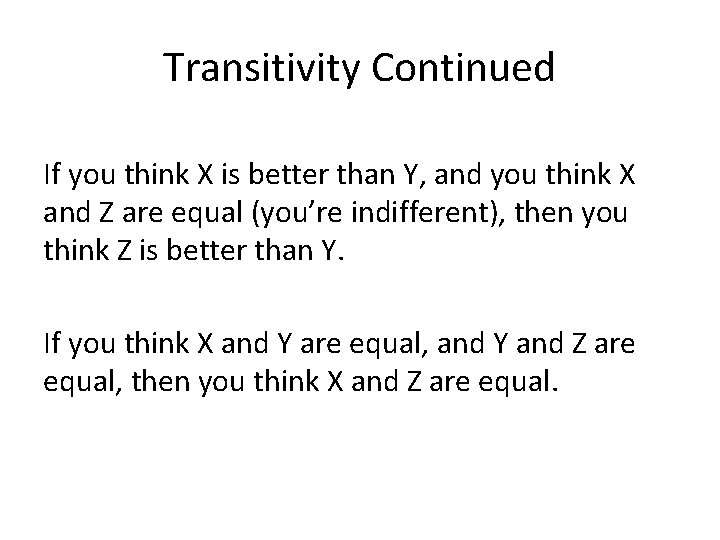 Transitivity Continued

If you think X is better than Y, and you think X and Z are equal (you’re indifferent), then you think Z is better than Y.

If you think X and Y are equal, and Y and Z are equal, then you think X and Z are equal.